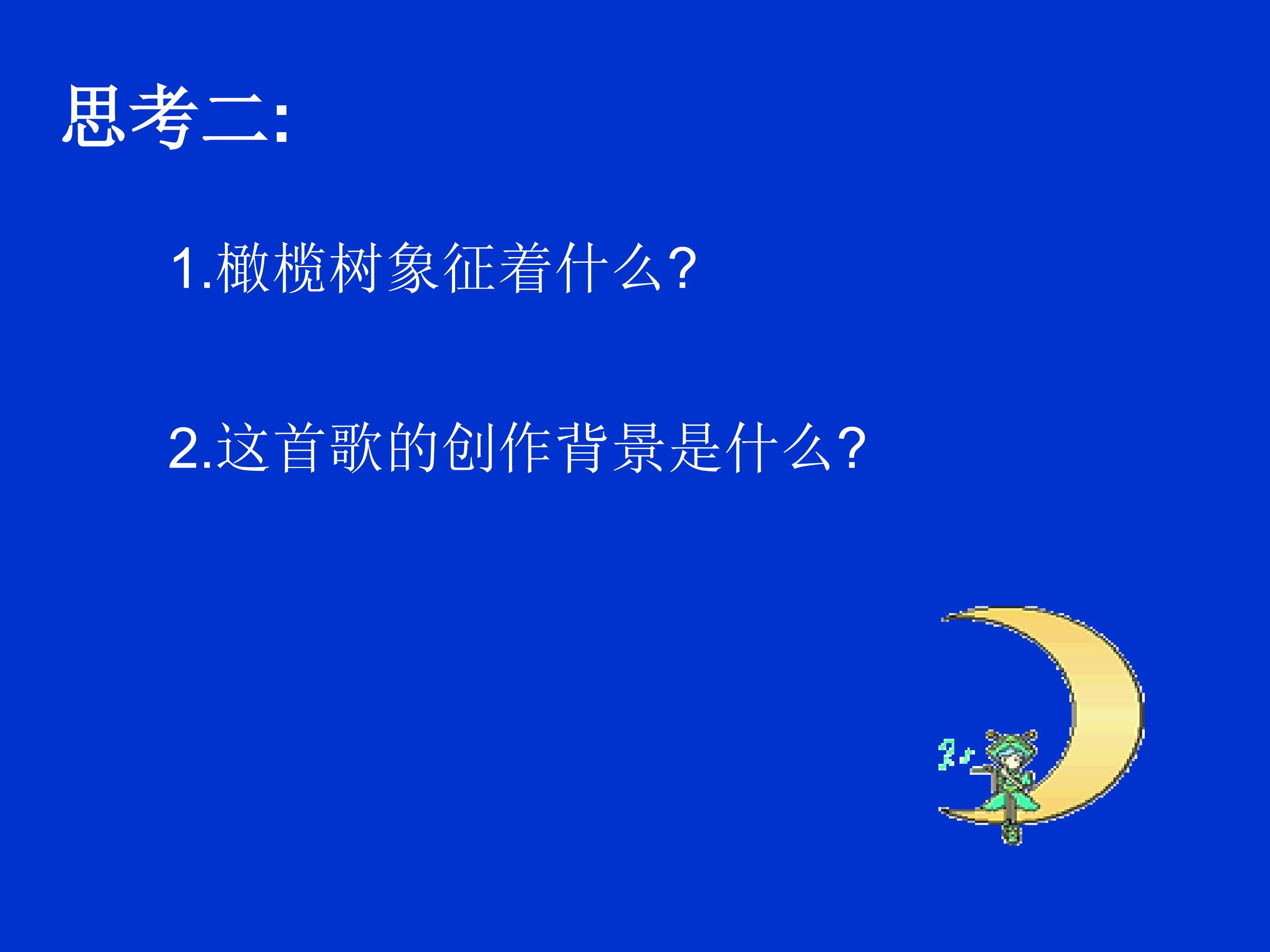 思考二:

1.橄榄树象征着什么?

2.这首歌的创作背景是什么?